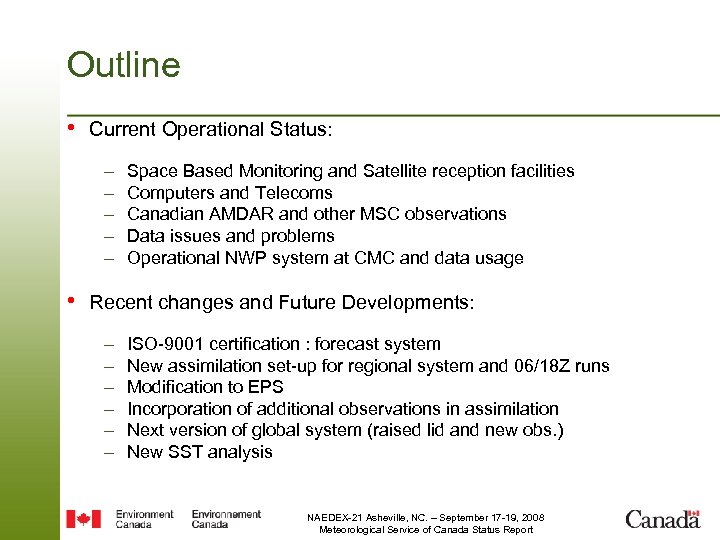 Outline

• Current Operational Status:

– Space Based Monitoring and Satellite reception facilities
– Computers and Telecoms
– Canadian AMDAR and other MSC observations
– Data issues and problems
– Operational NWP system at CMC and data usage

• Recent changes and Future Developments:

– ISO-9001 certification : forecast system
– New assimilation set-up for regional system and 06/18Z runs
– Modification to EPS
– Incorporation of additional observations in assimilation
– Next version of global system (raised lid and new obs.)
– New SST analysis

Environment Canada   Environnement Canada

NAEDEX-21 Asheville, NC. – September 17-19, 2008
Meteorological Service of Canada Status Report

Canada